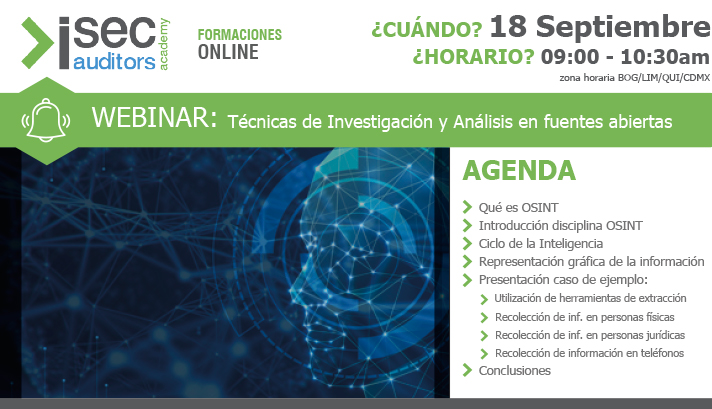 isec auditors academy

FORMACIONES
ONLINE

¿CUÁNDO? 18 Septiembre
¿HORARIO? 09:00 - 10:30am
zona horaria BOG/LIM/QUI/CDMX

WEBINAR: Técnicas de Investigación y Análisis en fuentes abiertas

AGENDA

Qué es OSINT
Introducción disciplina OSINT
Ciclo de la Inteligencia
Representación gráfica de la información
Presentación caso de ejemplo:
Utilización de herramientas de extracción
Recolección de inf. en personas físicas
Recolección de inf. en personas jurídicas
Recolección de información en teléfonos
Conclusiones